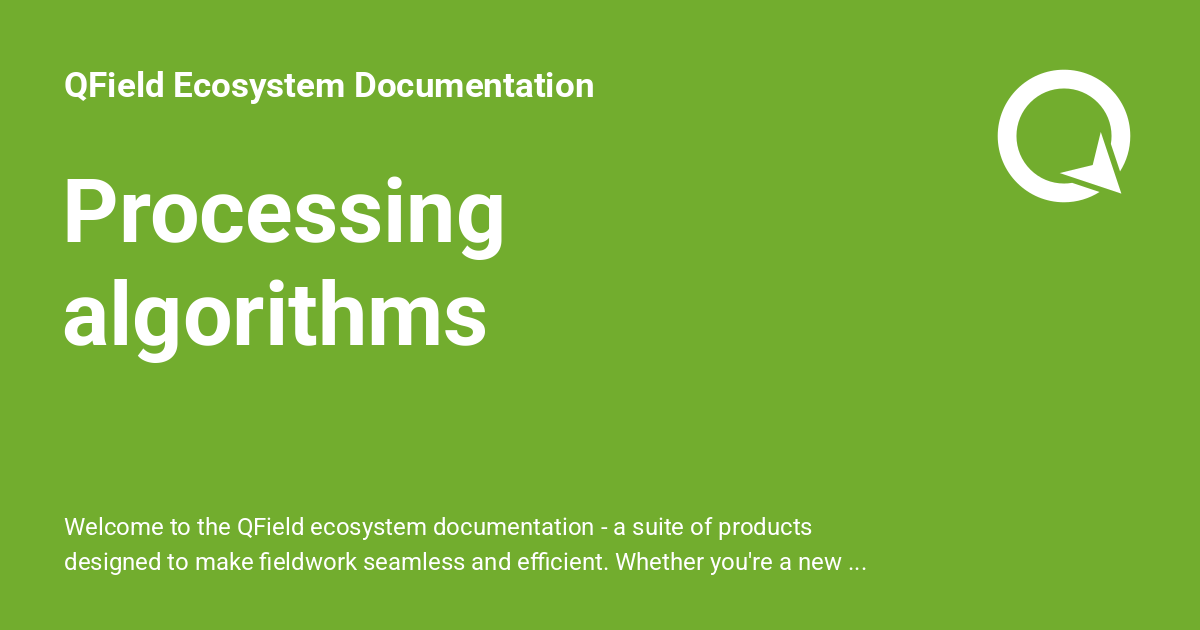 QField Ecosystem Documentation

Processing algorithms

Welcome to the QField ecosystem documentation - a suite of products designed to make fieldwork seamless and efficient. Whether you're a new ...